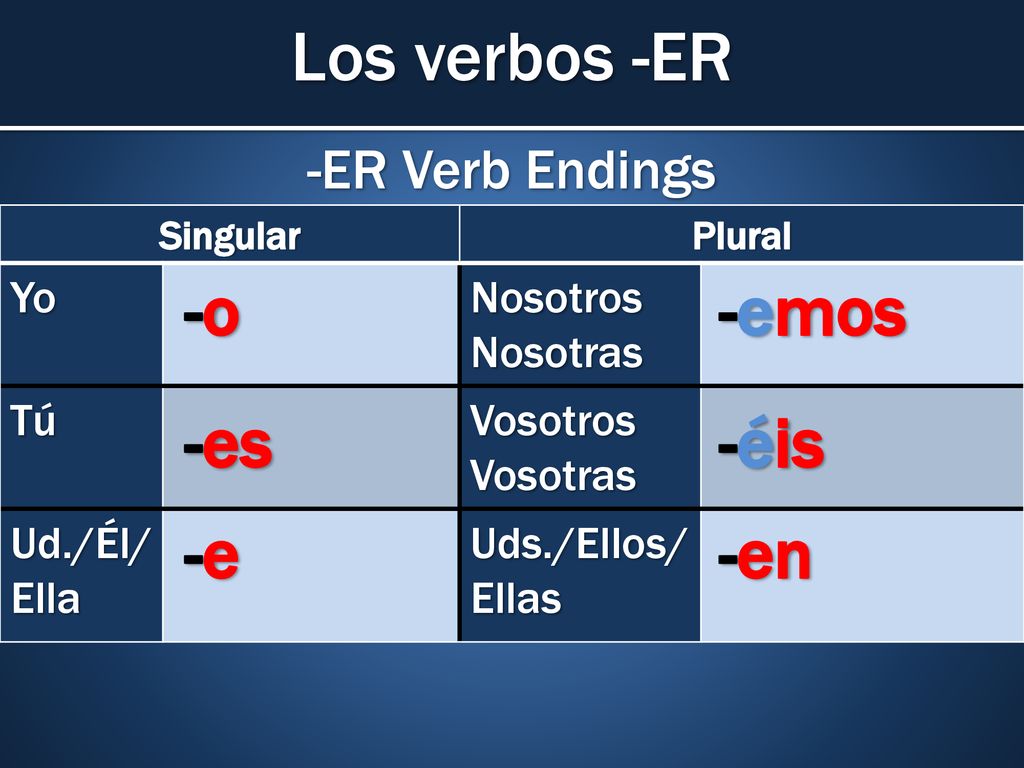 Los verbos -ER

-ER Verb Endings

| Singular | | Plural | |
|---|---|---|---|
| Yo | -o | Nosotros Nosotras | -emos |
| Tú | -es | Vosotros Vosotras | -éis |
| Ud./Él/ Ella | -e | Uds./Ellos/ Ellas | -en |